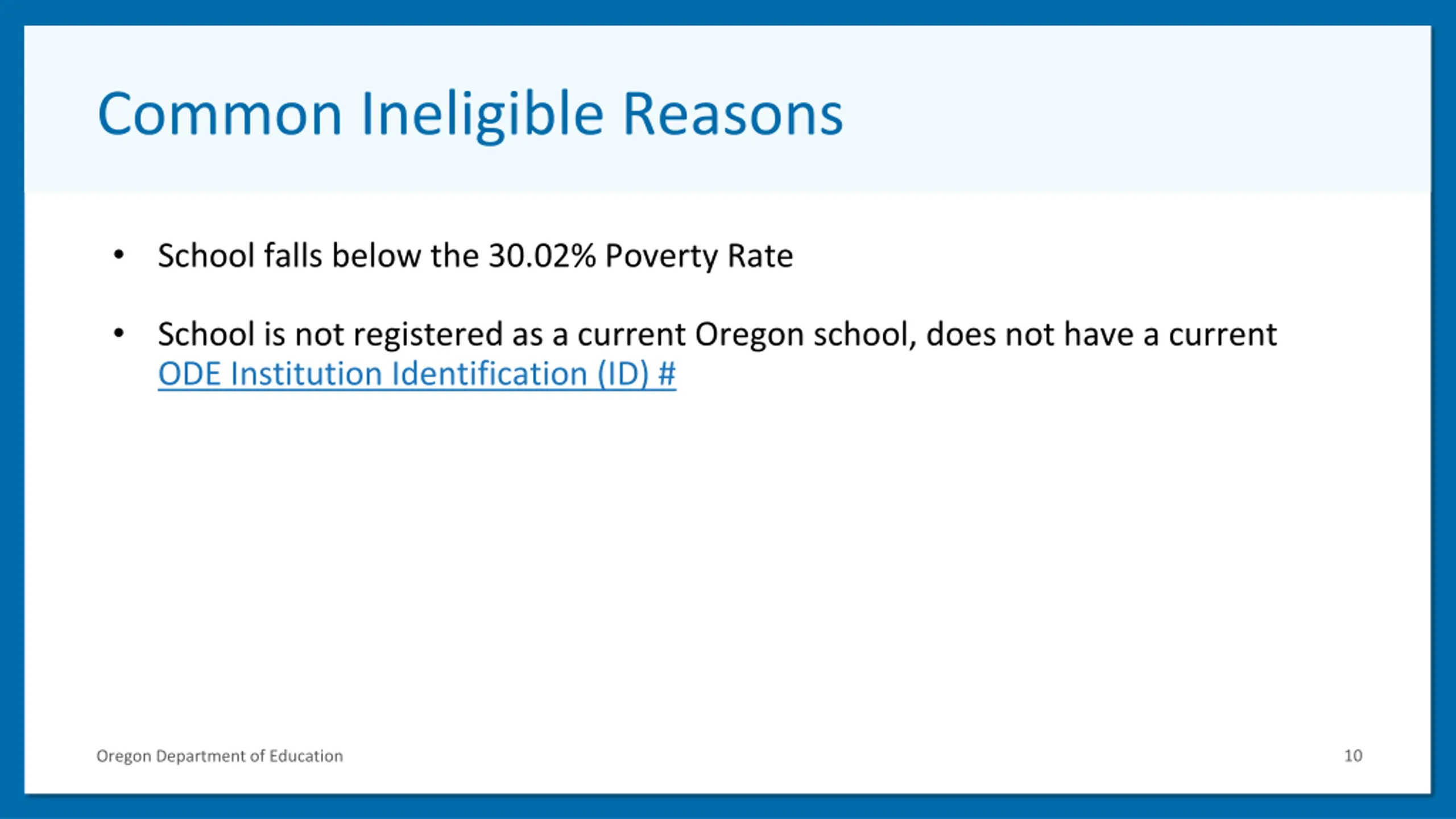 Common Ineligible Reasons

• School falls below the 30.02% Poverty Rate

• School is not registered as a current Oregon school, does not have a current ODE Institution Identification (ID) #

Oregon Department of Education

10